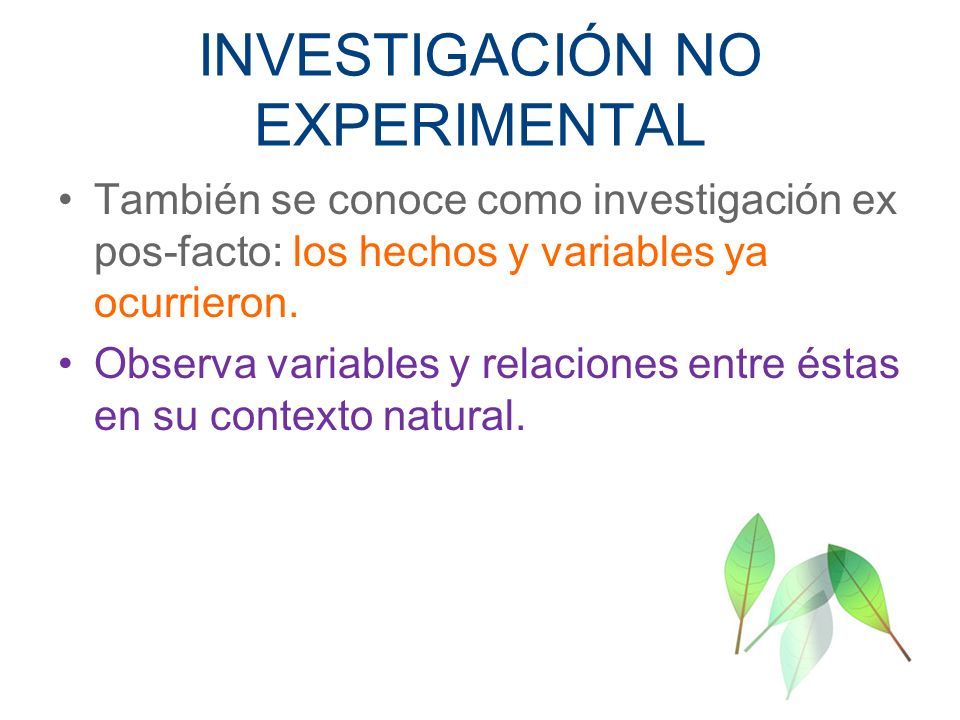 INVESTIGACIÓN NO EXPERIMENTAL

• También se conoce como investigación ex pos-facto: los hechos y variables ya ocurrieron.

• Observa variables y relaciones entre éstas en su contexto natural.